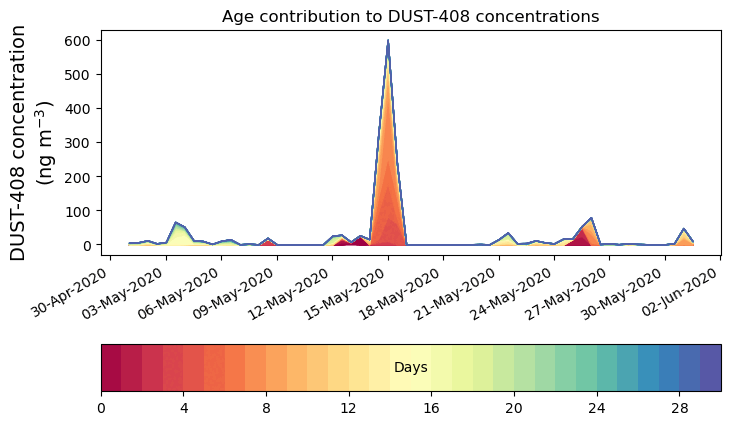 Age contribution to DUST-408 concentrations

DUST-408 concentration
(ng m$^{-3}$)

600
500
400
300
200
100
0

30-Apr-2020
03-May-2020
06-May-2020
09-May-2020
12-May-2020
15-May-2020
18-May-2020
21-May-2020
24-May-2020
27-May-2020
30-May-2020
02-Jun-2020

Days

0
4
8
12
16
20
24
28